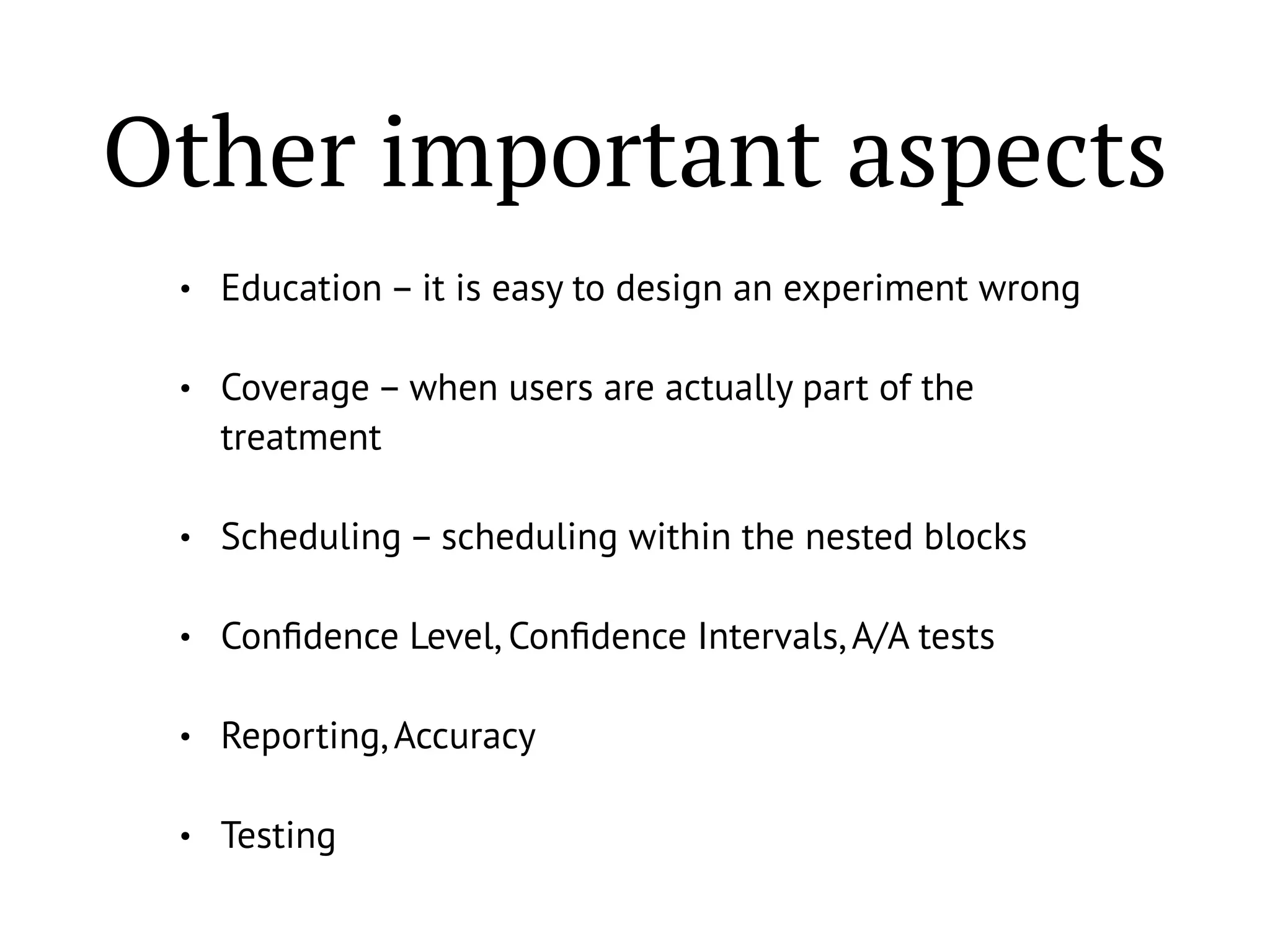 Other important aspects

• Education – it is easy to design an experiment wrong

• Coverage – when users are actually part of the treatment

• Scheduling – scheduling within the nested blocks

• Confidence Level, Confidence Intervals, A/A tests

• Reporting, Accuracy

• Testing